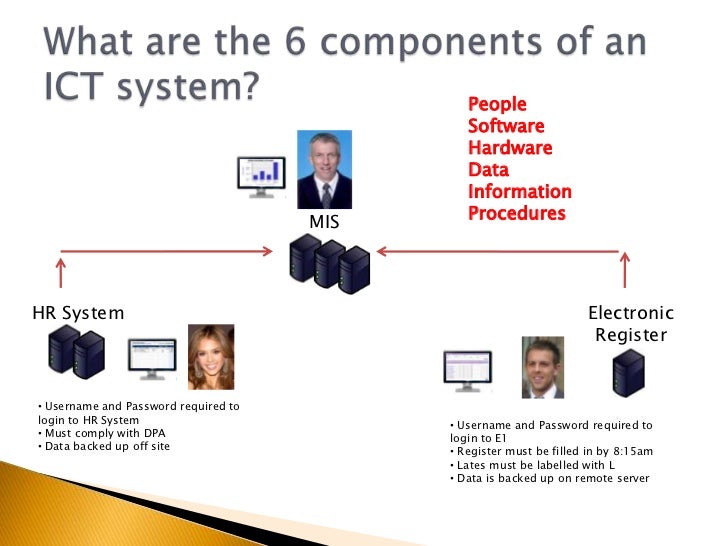 What are the 6 components of an ICT system?

People
Software
Hardware
Data
Information
Procedures

MIS

HR System

Electronic Register

• Username and Password required to login to HR System
• Must comply with DPA
• Data backed up off site

• Username and Password required to login to E1
• Register must be filled in by 8:15am
• Lates must be labelled with L
• Data is backed up on remote server